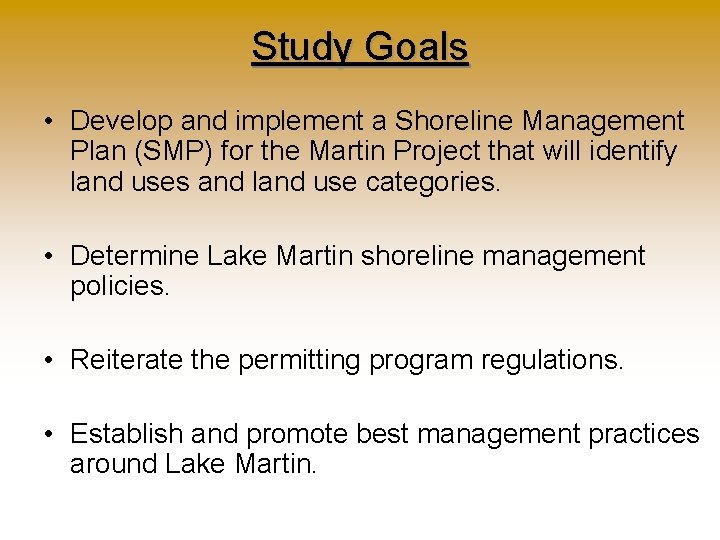 Study Goals

• Develop and implement a Shoreline Management Plan (SMP) for the Martin Project that will identify land uses and land use categories.

• Determine Lake Martin shoreline management policies.

• Reiterate the permitting program regulations.

• Establish and promote best management practices around Lake Martin.